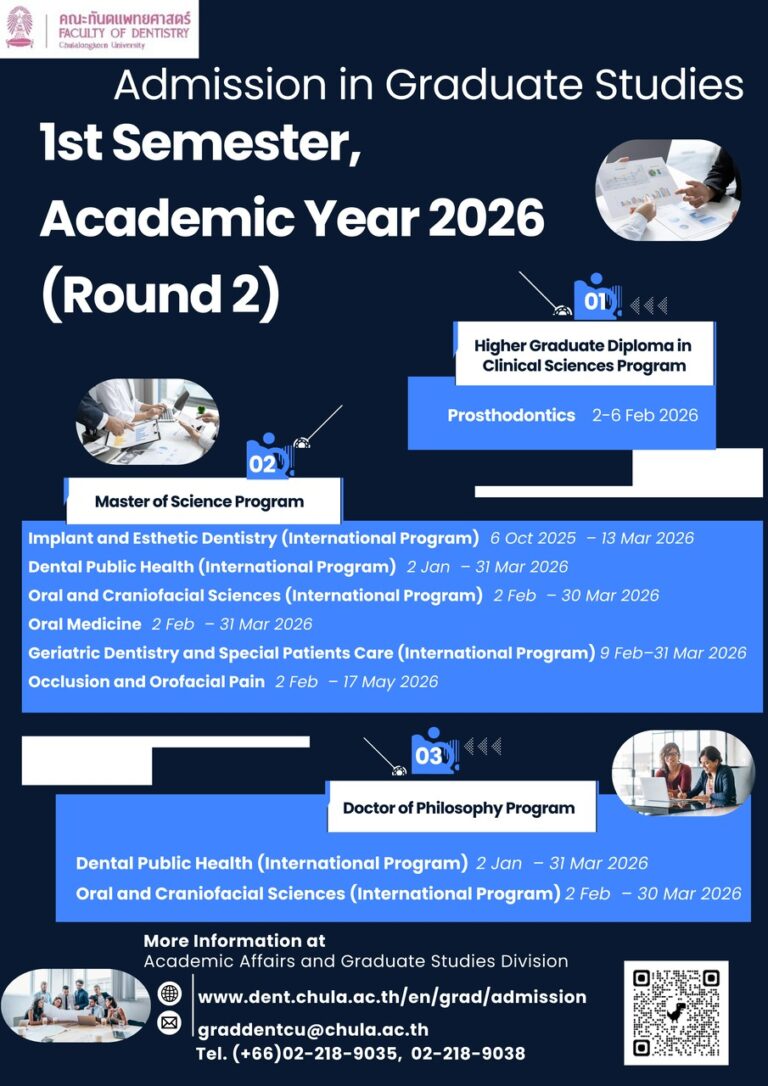 คณะทันตแพทยศาสตร์
FACULTY OF DENTISTRY
Chulalongkorn University

Admission in Graduate Studies

1st Semester, Academic Year 2026 (Round 2)

01

Higher Graduate Diploma in Clinical Sciences Program

Prosthodontics 2-6 Feb 2026

02

Master of Science Program

Implant and Esthetic Dentistry (International Program) 6 Oct 2025 – 13 Mar 2026
Dental Public Health (International Program) 2 Jan – 31 Mar 2026
Oral and Craniofacial Sciences (International Program) 2 Feb – 30 Mar 2026
Oral Medicine 2 Feb – 31 Mar 2026
Geriatric Dentistry and Special Patients Care (International Program) 9 Feb–31 Mar 2026
Occlusion and Orofacial Pain 2 Feb – 17 May 2026

03

Doctor of Philosophy Program

Dental Public Health (International Program) 2 Jan – 31 Mar 2026
Oral and Craniofacial Sciences (International Program) 2 Feb – 30 Mar 2026

More Information at
Academic Affairs and Graduate Studies Division

www.dent.chula.ac.th/en/grad/admission
graddentcu@chula.ac.th
Tel. (+66)02-218-9035, 02-218-9038